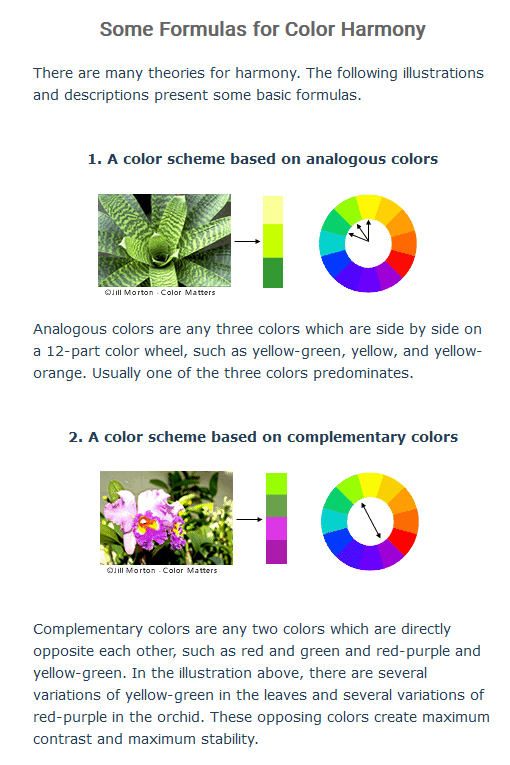 Some Formulas for Color Harmony

There are many theories for harmony. The following illustrations and descriptions present some basic formulas.

1. A color scheme based on analogous colors

©Jill Morton · Color Matters

Analogous colors are any three colors which are side by side on a 12-part color wheel, such as yellow-green, yellow, and yellow-orange. Usually one of the three colors predominates.

2. A color scheme based on complementary colors

©Jill Morton · Color Matters

Complementary colors are any two colors which are directly opposite each other, such as red and green and red-purple and yellow-green. In the illustration above, there are several variations of yellow-green in the leaves and several variations of red-purple in the orchid. These opposing colors create maximum contrast and maximum stability.